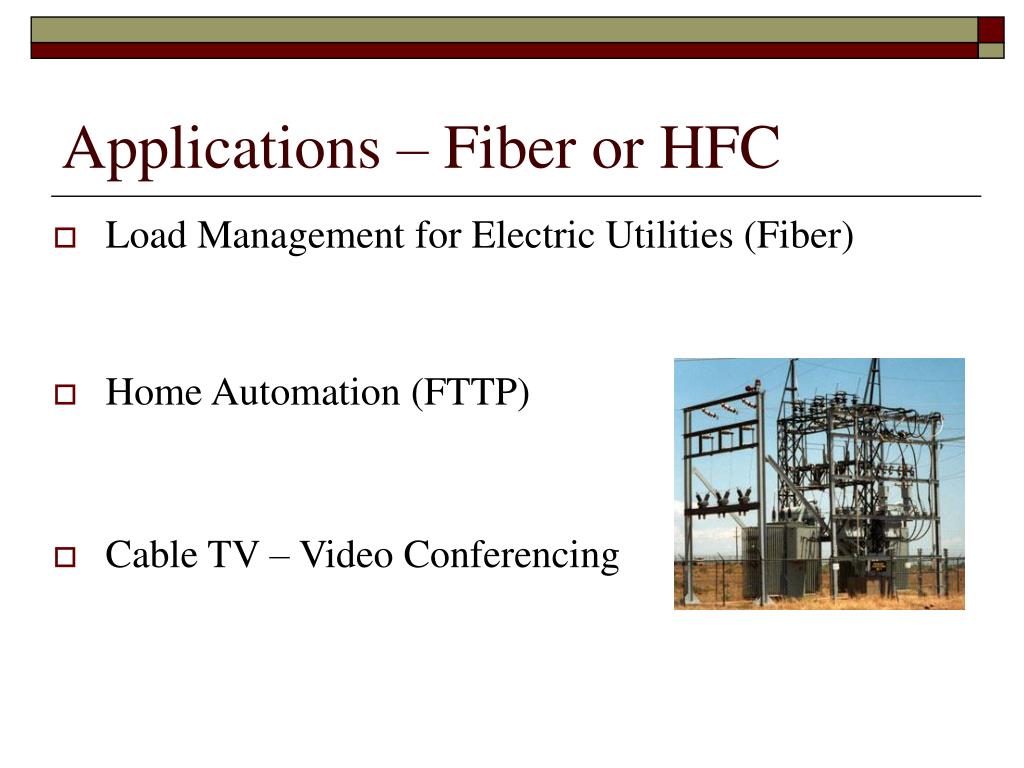 Applications – Fiber or HFC

Load Management for Electric Utilities (Fiber)

Home Automation (FTTP)

Cable TV – Video Conferencing